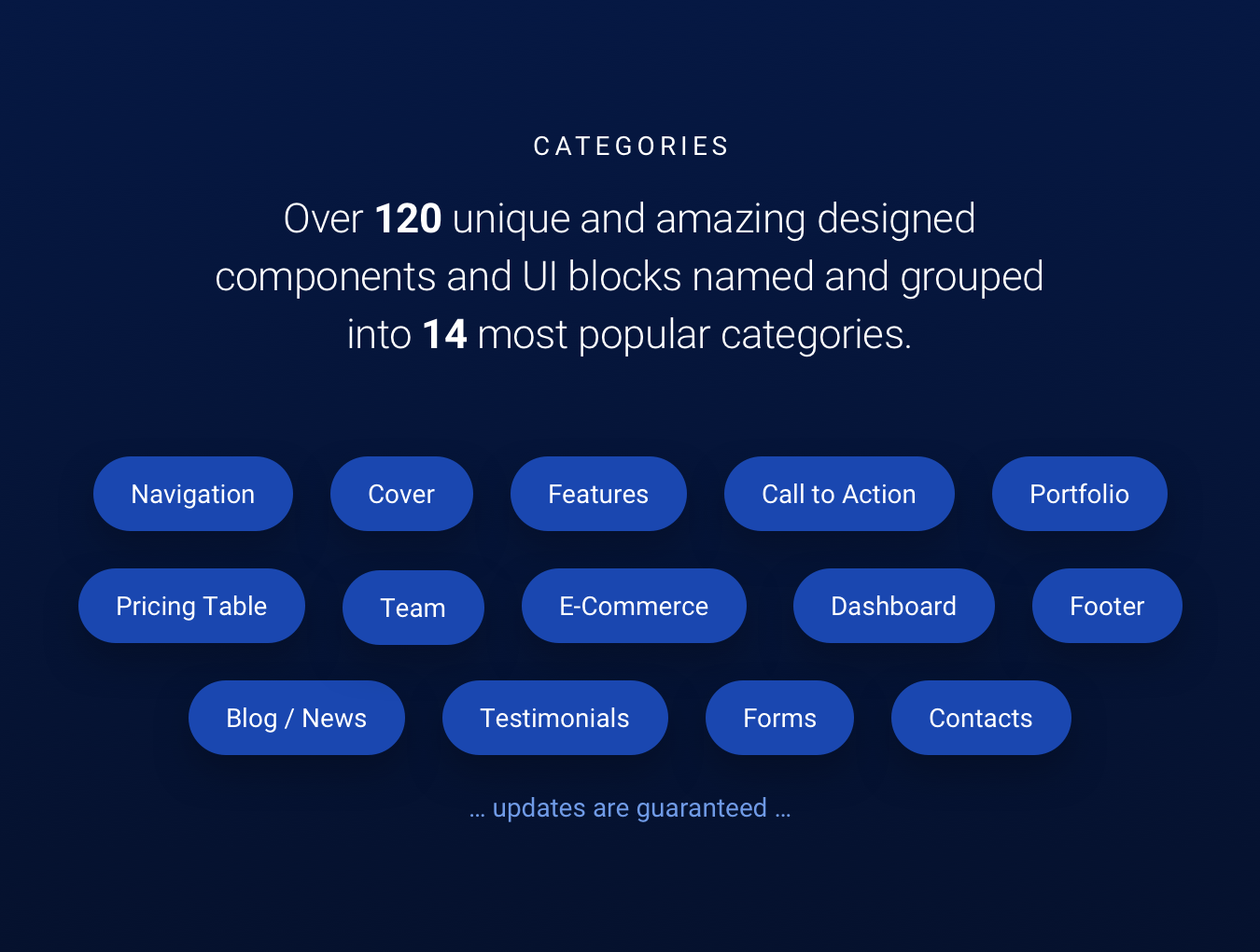 CATEGORIES

Over 120 unique and amazing designed components and UI blocks named and grouped into 14 most popular categories.

Navigation Cover Features Call to Action Portfolio

Pricing Table Team E-Commerce Dashboard Footer

Blog / News Testimonials Forms Contacts

… updates are guaranteed …